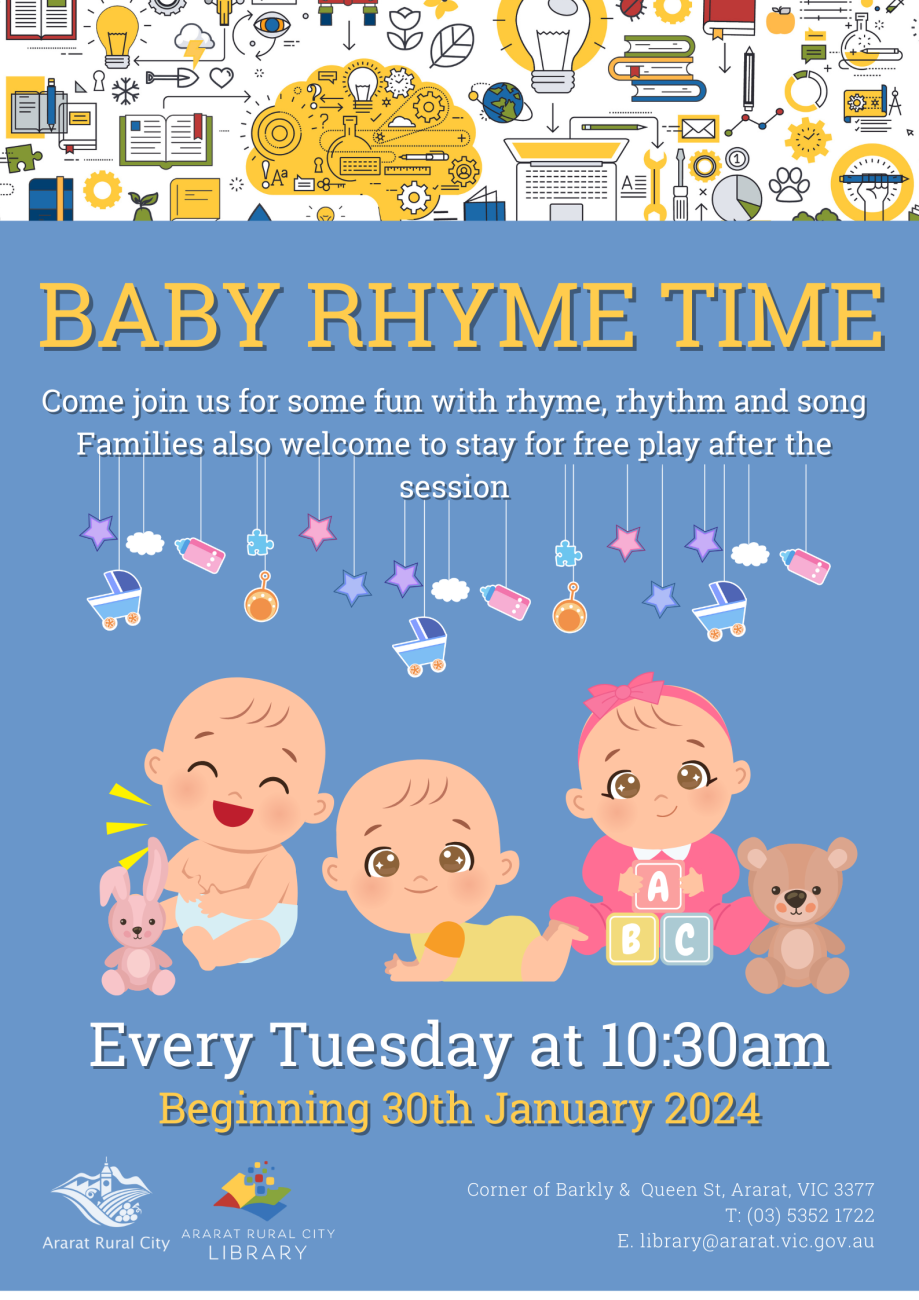 BABY RHYME TIME

Come join us for some fun with rhyme, rhythm and song
Families also welcome to stay for free play after the session

A
B C

Every Tuesday at 10:30am
Beginning 30th January 2024

Ararat Rural City

ARARAT RURAL CITY
LIBRARY

Corner of Barkly & Queen St, Ararat, VIC 3377
T: (03) 5352 1722
E. library@ararat.vic.gov.au